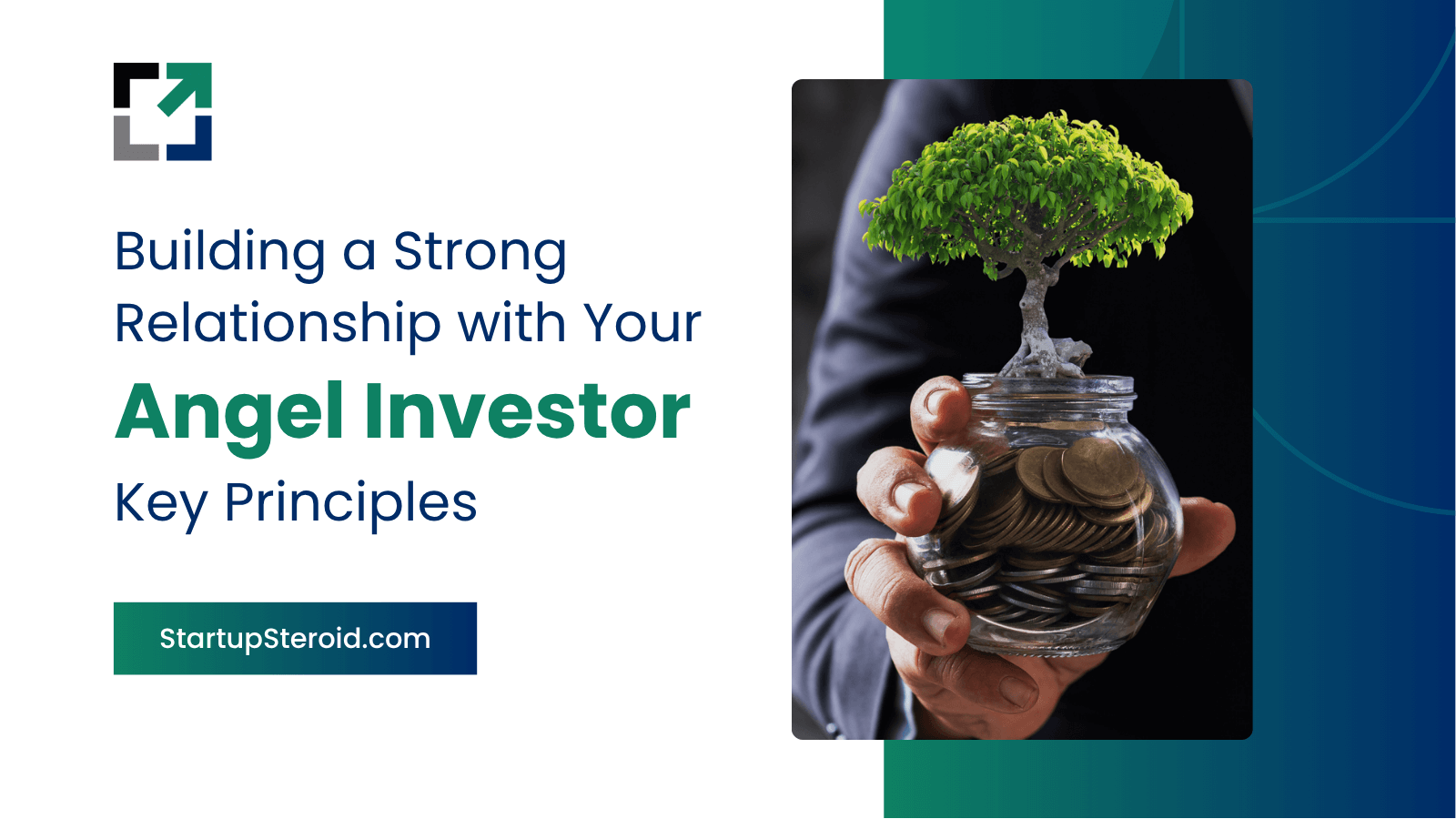 Building a Strong Relationship with Your
Angel Investor
Key Principles

StartupSteroid.com